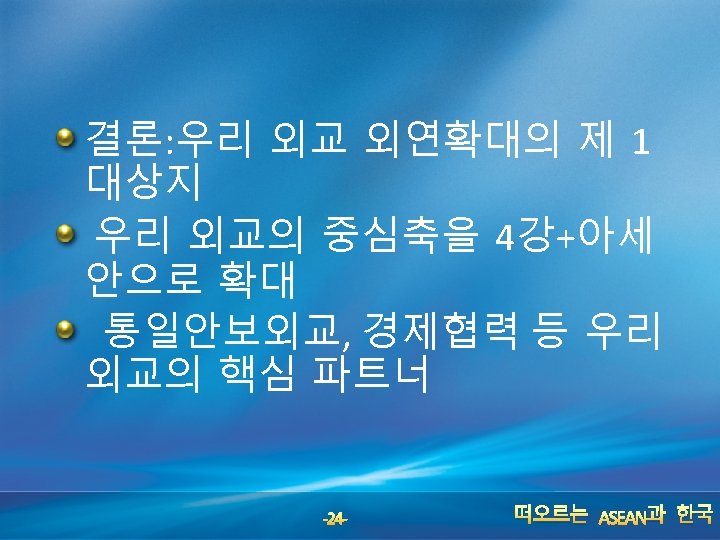 결론:우리 외교 외연확대의 제 1 대상지

우리 외교의 중심축을 4강+아세안으로 확대

통일안보외교, 경제협력 등 우리 외교의 핵심 파트너

-24-

떠오르는 ASEAN과 한국